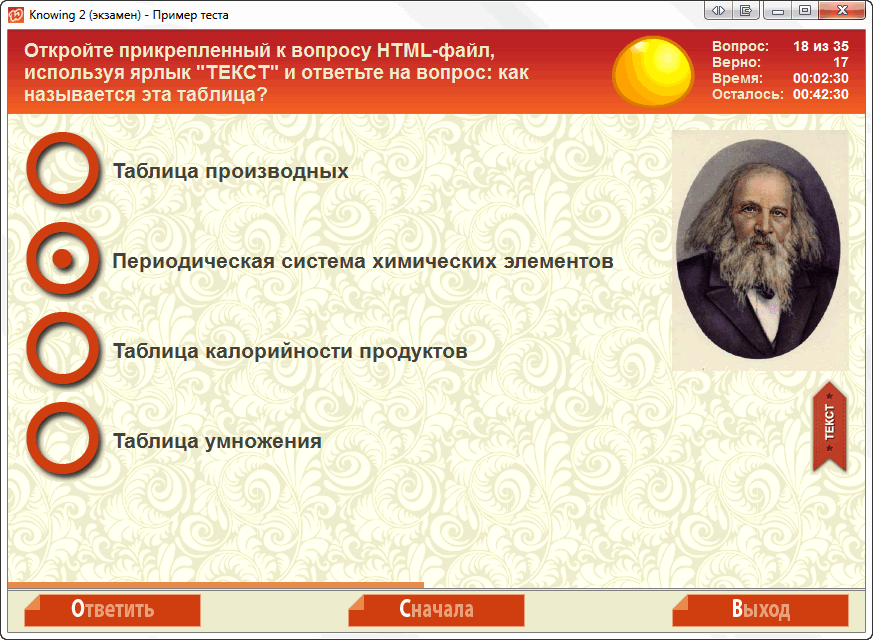 Knowing 2 (экзамен) - Пример теста

Откройте прикрепленный к вопросу HTML-файл, используя ярлык "ТЕКСТ" и ответьте на вопрос: как называется эта таблица?

Вопрос: 18 из 35
Верно: 17
Время: 00:02:30
Осталось: 00:42:30

Таблица производных

Периодическая система химических элементов

Таблица калорийности продуктов

Таблица умножения

ТЕКСТ

Ответить

Сначала

Выход